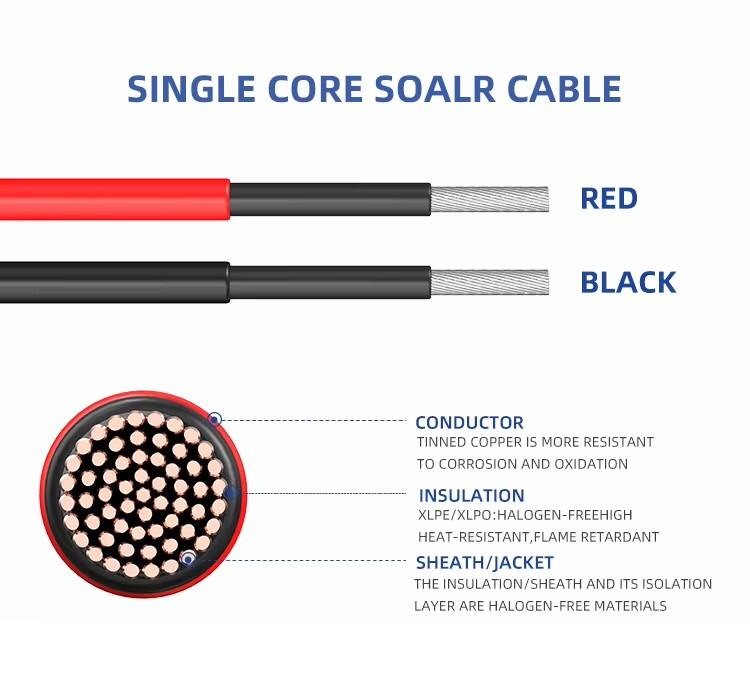 SINGLE CORE SOALR CABLE

RED

BLACK

CONDUCTOR
TINNED COPPER IS MORE RESISTANT TO CORROSION AND OXIDATION

INSULATION
XLPE/XLPO:HALOGEN-FREEHIGH HEAT-RESISTANT,FLAME RETARDANT

SHEATH/JACKET
THE INSULATION/SHEATH AND ITS ISOLATION LAYER ARE HALOGEN-FREE MATERIALS